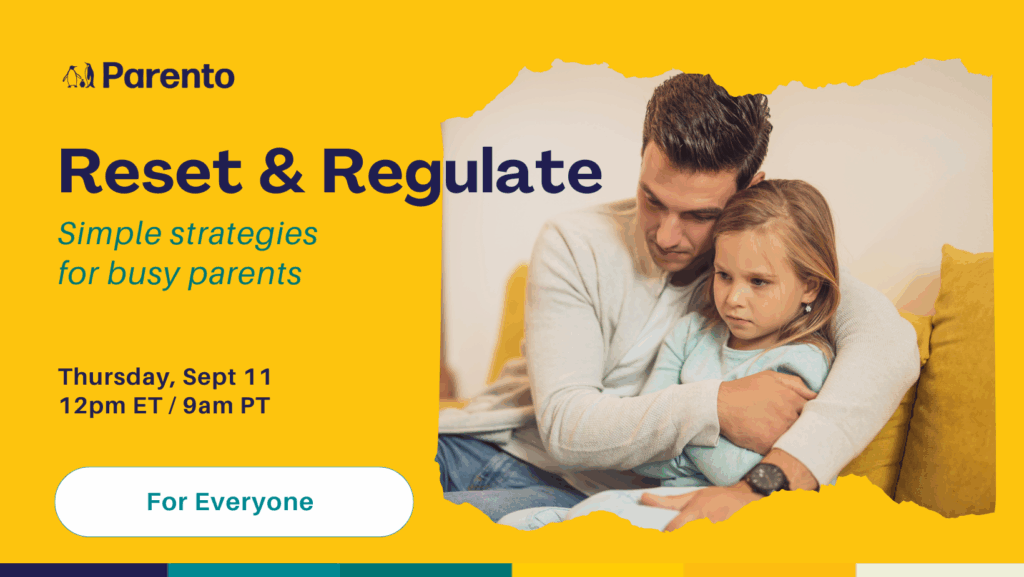 Parento

Reset & Regulate

Simple strategies for busy parents

Thursday, Sept 11
12pm ET / 9am PT

For Everyone